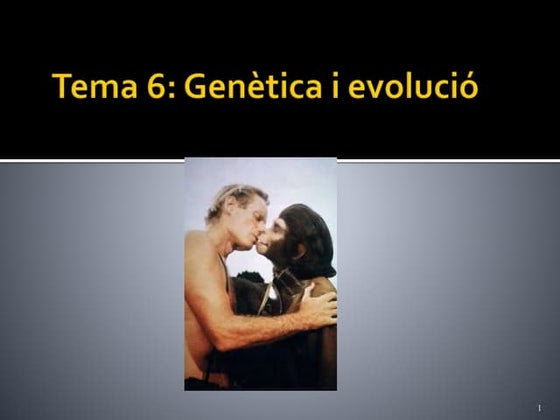 Tema 6: Genètica i evolució

1